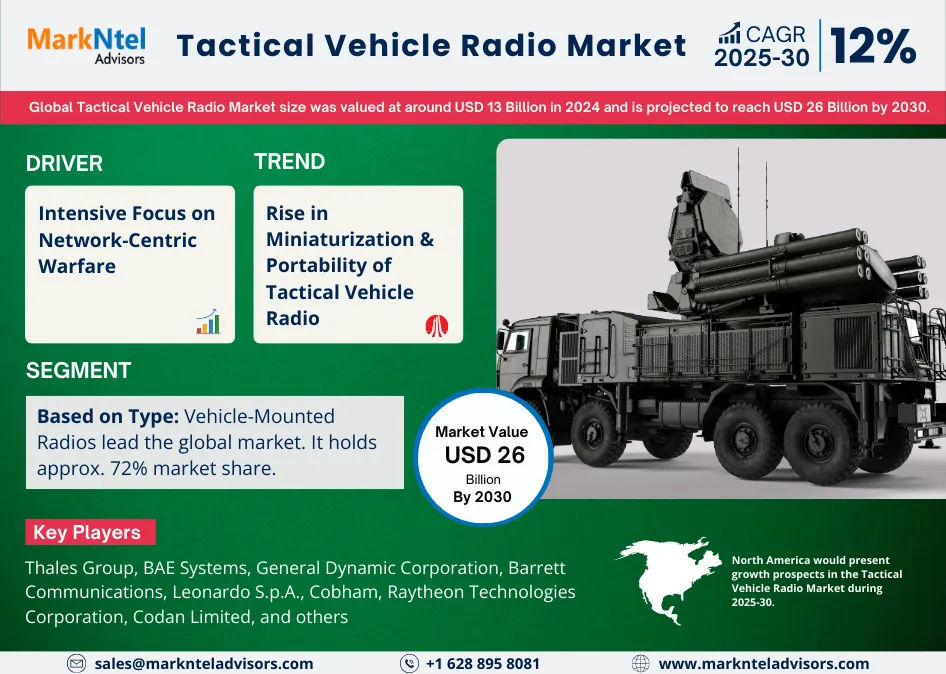 MarkNtel Advisors

Tactical Vehicle Radio Market

CAGR 2025-30 12%

Global Tactical Vehicle Radio Market size was valued at around USD 13 Billion in 2024 and is projected to reach USD 26 Billion by 2030.

DRIVER

Intensive Focus on Network-Centric Warfare

TREND

Rise in Miniaturization & Portability of Tactical Vehicle Radio

SEGMENT

Based on Type: Vehicle-Mounted Radios lead the global market. It holds approx. 72% market share.

Market Value USD 26 Billion By 2030

Key Players

Thales Group, BAE Systems, General Dynamic Corporation, Barrett Communications, Leonardo S.p.A., Cobham, Raytheon Technologies Corporation, Codan Limited, and others

North America would present growth prospects in the Tactical Vehicle Radio Market during 2025-30.

sales@marknteladvisors.com

+1 628 895 8081

www.marknteladvisors.com